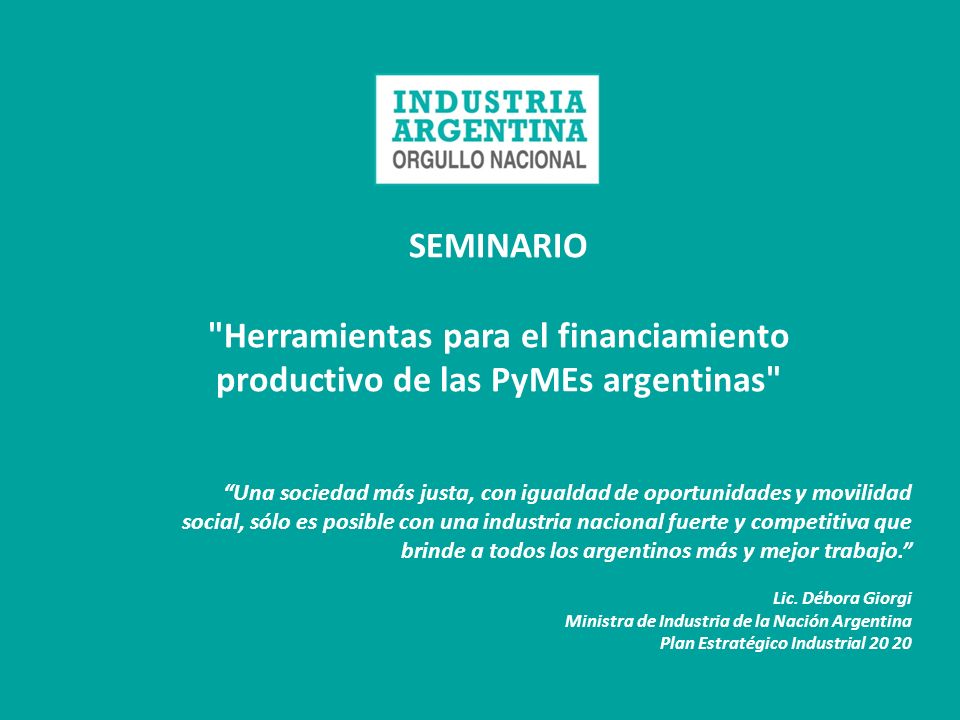 INDUSTRIA ARGENTINA
ORGULLO NACIONAL

SEMINARIO

"Herramientas para el financiamiento productivo de las PyMEs argentinas"

“Una sociedad más justa, con igualdad de oportunidades y movilidad social, sólo es posible con una industria nacional fuerte y competitiva que brinde a todos los argentinos más y mejor trabajo.”

Lic. Débora Giorgi
Ministra de Industria de la Nación Argentina
Plan Estratégico Industrial 20 20